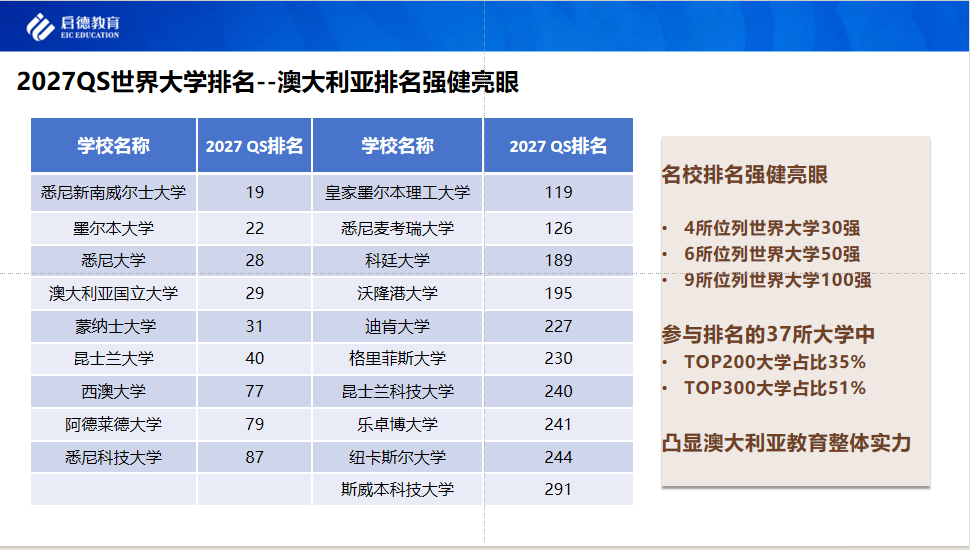 启德教育
EIC EDUCATION

2027QS世界大学排名--澳大利亚排名强健亮眼

| 学校名称 | 2027 QS排名 | 学校名称 | 2027 QS排名 |
|---|---|---|---|
| 悉尼新南威尔士大学 | 19 | 皇家墨尔本理工大学 | 119 |
| 墨尔本大学 | 22 | 悉尼麦考瑞大学 | 126 |
| 悉尼大学 | 28 | 科廷大学 | 189 |
| 澳大利亚国立大学 | 29 | 沃隆港大学 | 195 |
| 蒙纳士大学 | 31 | 迪肯大学 | 227 |
| 昆士兰大学 | 40 | 格里菲斯大学 | 230 |
| 西澳大学 | 77 | 昆士兰科技大学 | 240 |
| 阿德莱德大学 | 79 | 乐卓博大学 | 241 |
| 悉尼科技大学 | 87 | 纽卡斯尔大学 | 244 |
|  |  | 斯威本科技大学 | 291 |

名校排名强健亮眼

• 4所位列世界大学30强
• 6所位列世界大学50强
• 9所位列世界大学100强

参与排名的37所大学中
• TOP200大学占比35%
• TOP300大学占比51%

凸显澳大利亚教育整体实力